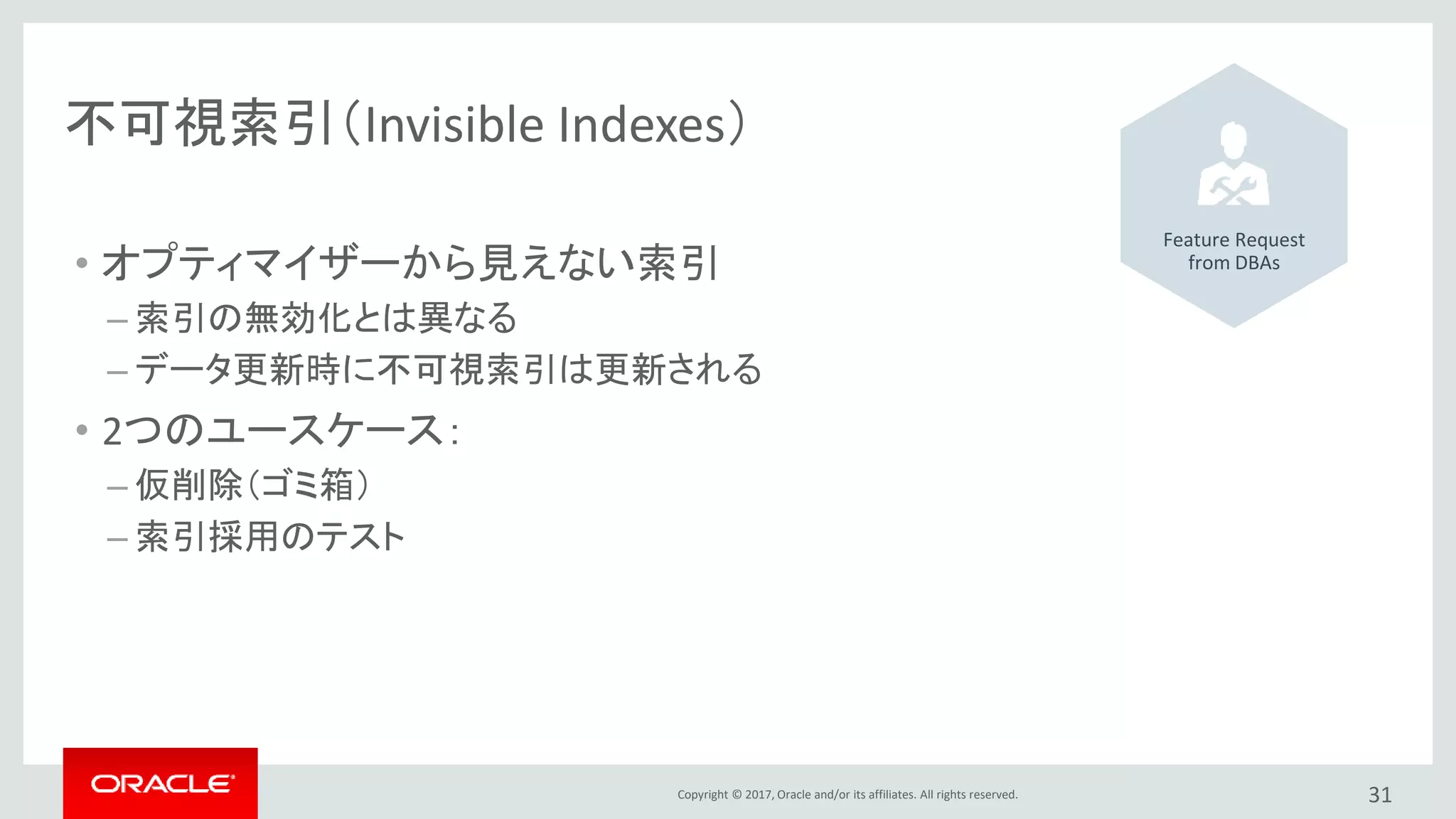 不可視索引（Invisible Indexes）

Feature Request from DBAs

• オプティマイザーから見えない索引
– 索引の無効化とは異なる
– データ更新時に不可視索引は更新される
• 2つのユースケース：
– 仮削除（ゴミ箱）
– 索引採用のテスト

ORACLE

Copyright © 2017, Oracle and/or its affiliates. All rights reserved.

31